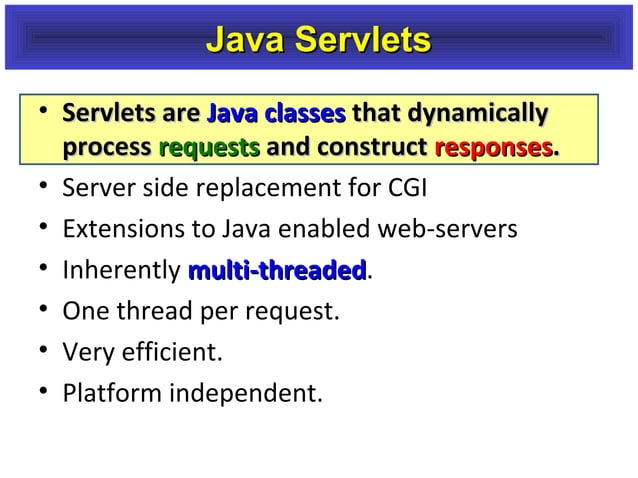 Java Servlets

• Servlets are Java classes that dynamically process requests and construct responses.
• Server side replacement for CGI
• Extensions to Java enabled web-servers
• Inherently multi-threaded.
• One thread per request.
• Very efficient.
• Platform independent.